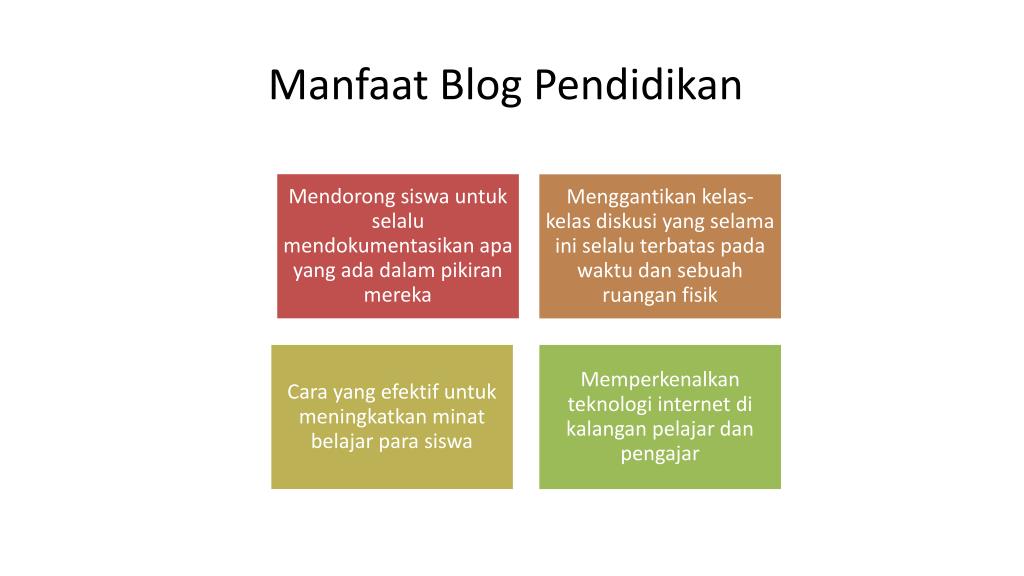 Manfaat Blog Pendidikan

Mendorong siswa untuk selalu mendokumentasikan apa yang ada dalam pikiran mereka

Menggantikan kelas-kelas diskusi yang selama ini selalu terbatas pada waktu dan sebuah ruangan fisik

Cara yang efektif untuk meningkatkan minat belajar para siswa

Memperkenalkan teknologi internet di kalangan pelajar dan pengajar